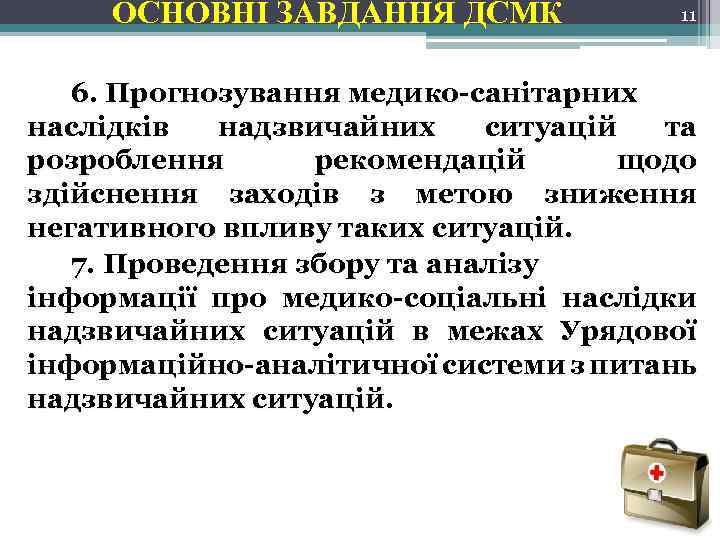 ОСНОВНІ ЗАВДАННЯ ДСМК

11

6. Прогнозування медико-санітарних наслідків надзвичайних ситуацій та розроблення рекомендацій щодо здійснення заходів з метою зниження негативного впливу таких ситуацій.

7. Проведення збору та аналізу інформації про медико-соціальні наслідки надзвичайних ситуацій в межах Урядової інформаційно-аналітичної системи з питань надзвичайних ситуацій.